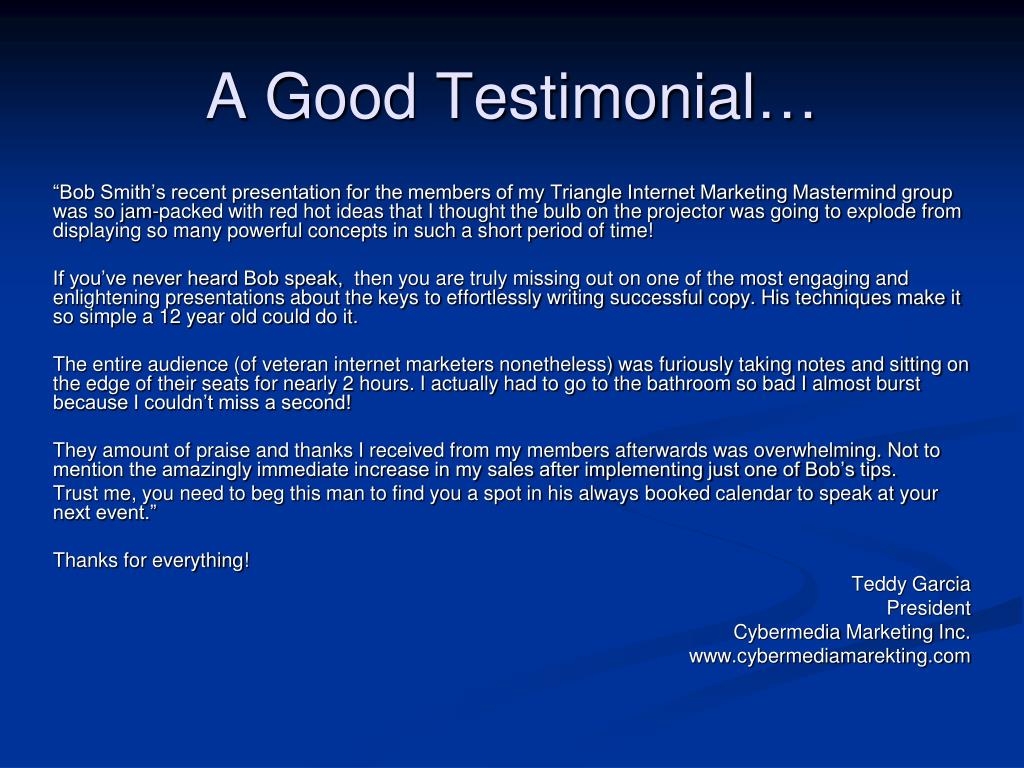 A Good Testimonial…

“Bob Smith’s recent presentation for the members of my Triangle Internet Marketing Mastermind group was so jam-packed with red hot ideas that I thought the bulb on the projector was going to explode from displaying so many powerful concepts in such a short period of time!

If you’ve never heard Bob speak,  then you are truly missing out on one of the most engaging and enlightening presentations about the keys to effortlessly writing successful copy. His techniques make it so simple a 12 year old could do it.

The entire audience (of veteran internet marketers nonetheless) was furiously taking notes and sitting on the edge of their seats for nearly 2 hours. I actually had to go to the bathroom so bad I almost burst because I couldn’t miss a second!

They amount of praise and thanks I received from my members afterwards was overwhelming. Not to mention the amazingly immediate increase in my sales after implementing just one of Bob’s tips.
Trust me, you need to beg this man to find you a spot in his always booked calendar to speak at your next event.”

Thanks for everything!

Teddy Garcia
President
Cybermedia Marketing Inc.
www.cybermediamarekting.com